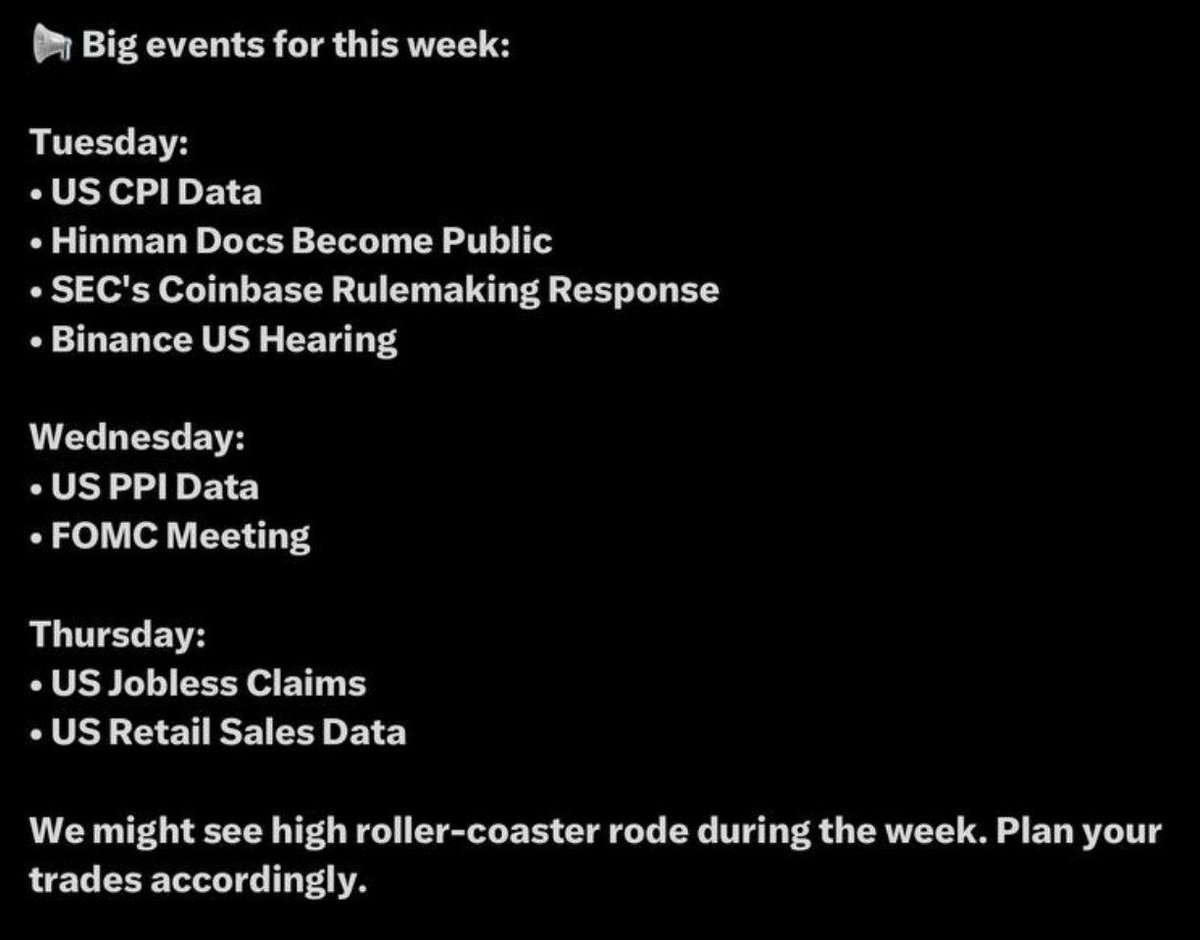 📢 Big events for this week:

Tuesday:
• US CPI Data
• Hinman Docs Become Public
• SEC's Coinbase Rulemaking Response
• Binance US Hearing

Wednesday:
• US PPI Data
• FOMC Meeting

Thursday:
• US Jobless Claims
• US Retail Sales Data

We might see high roller-coaster rode during the week. Plan your trades accordingly.